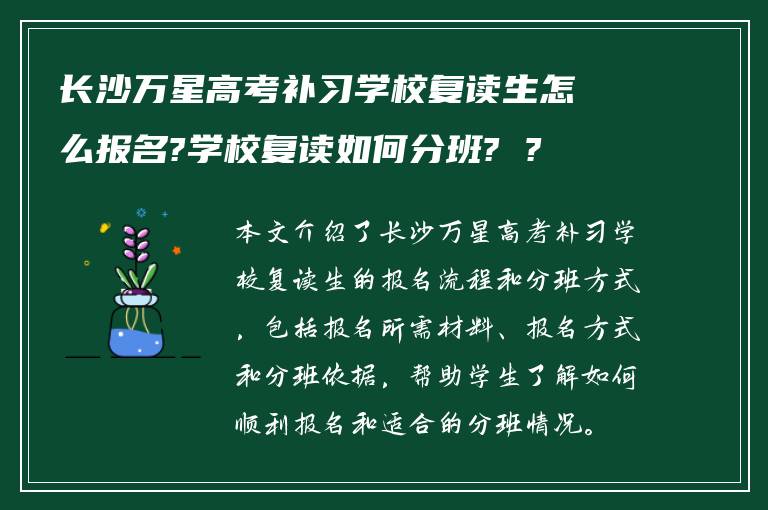 长沙万星高考补习学校复读生怎么报名?学校复读如何分班? ?

本文介绍了长沙万星高考补习学校复读生的报名流程和分班方式，包括报名所需材料、报名方式和分班依据，帮助学生了解如何顺利报名和适合的分班情况。